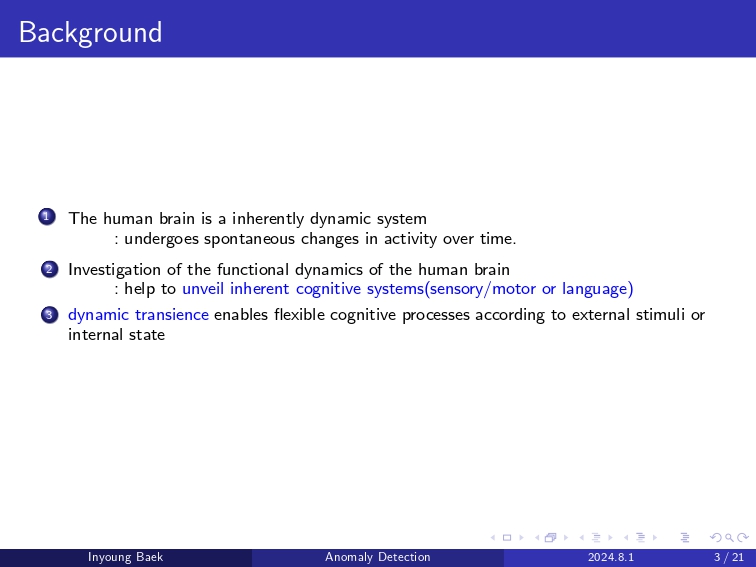 Background

1 The human brain is a inherently dynamic system
: undergoes spontaneous changes in activity over time.

2 Investigation of the functional dynamics of the human brain
: help to unveil inherent cognitive systems(sensory/motor or language)

3 dynamic transience enables flexible cognitive processes according to external stimuli or internal state

Inyoung Baek Anomaly Detection 2024.8.1 3 / 21